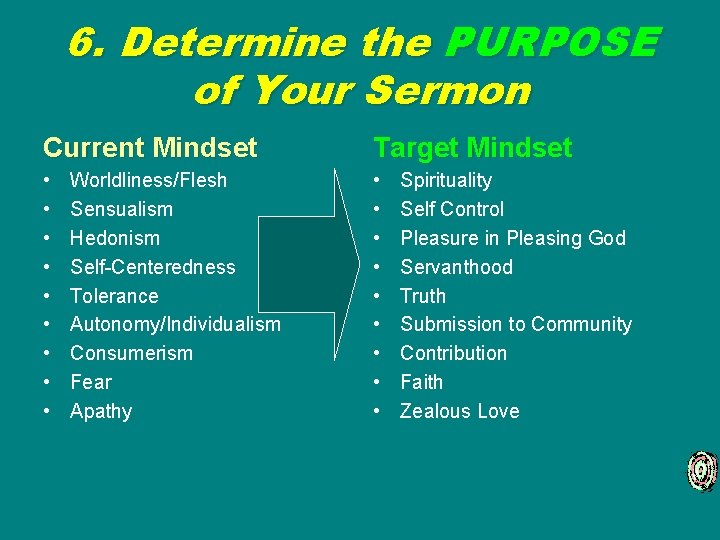 6. Determine the PURPOSE of Your Sermon

Current Mindset
• Worldliness/Flesh
• Sensualism
• Hedonism
• Self-Centeredness
• Tolerance
• Autonomy/Individualism
• Consumerism
• Fear
• Apathy

Target Mindset
• Spirituality
• Self Control
• Pleasure in Pleasing God
• Servanthood
• Truth
• Submission to Community
• Contribution
• Faith
• Zealous Love